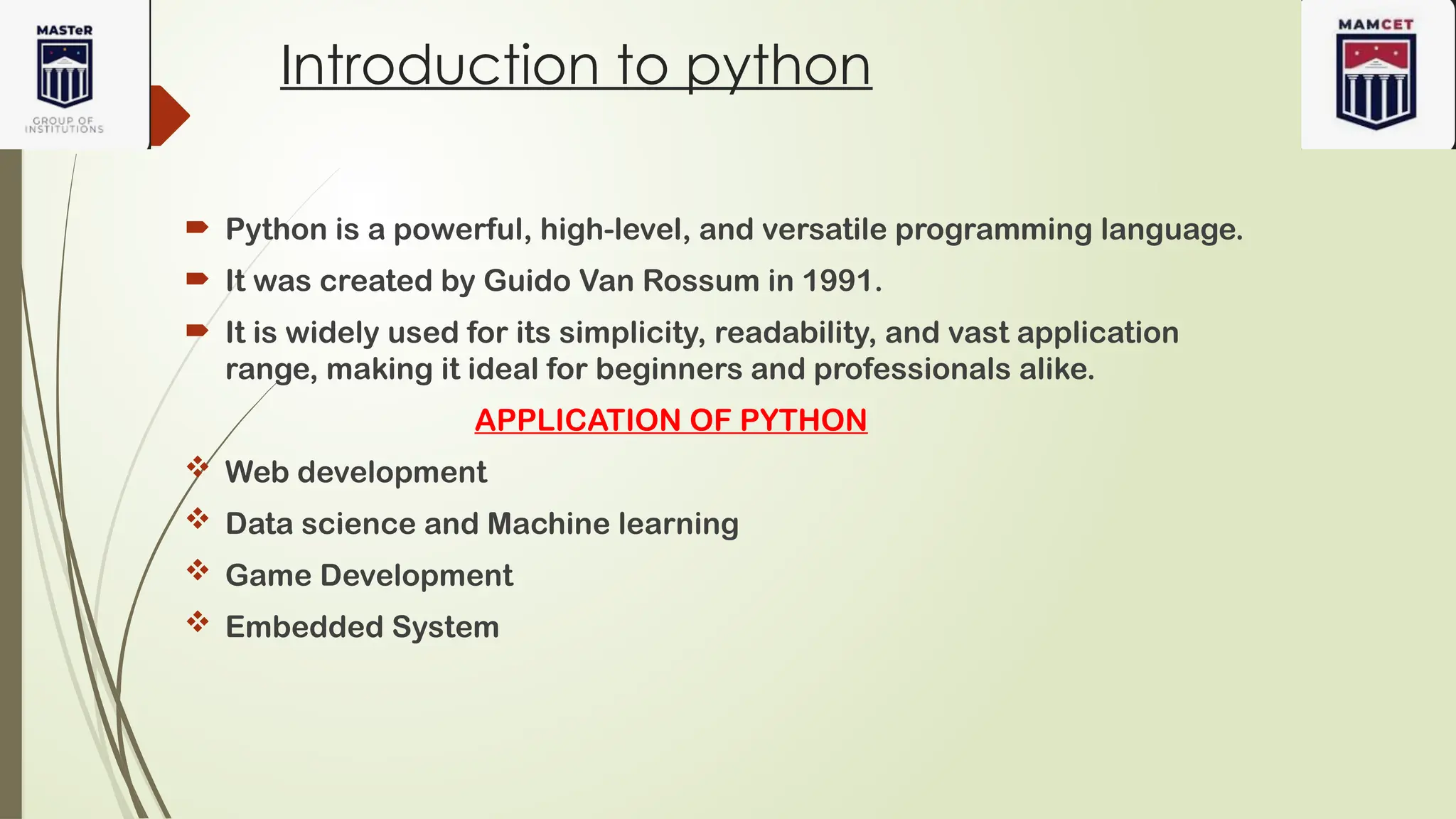 MASTeR
GROUP OF INSTITUTIONS

Introduction to python

MAMCET

Python is a powerful, high-level, and versatile programming language.

It was created by Guido Van Rossum in 1991.

It is widely used for its simplicity, readability, and vast application range, making it ideal for beginners and professionals alike.

APPLICATION OF PYTHON

Web development

Data science and Machine learning

Game Development

Embedded System